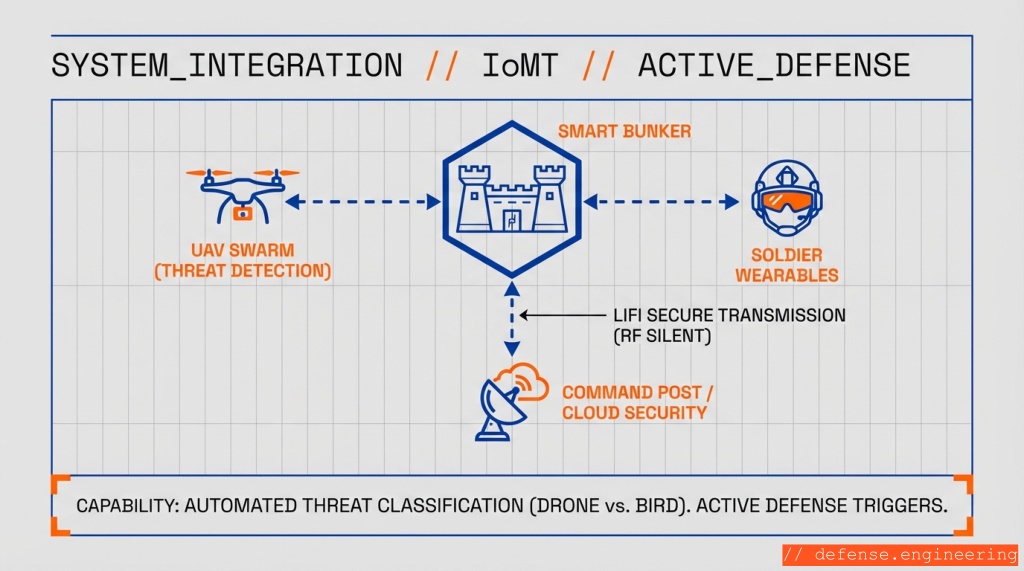 SYSTEM_INTEGRATION // IoMT // ACTIVE_DEFENSE

SMART BUNKER

UAV SWARM (THREAT DETECTION)

SOLDIER WEARABLES

LIFI SECURE TRANSMISSION (RF SILENT)

COMMAND POST / CLOUD SECURITY

CAPABILITY: AUTOMATED THREAT CLASSIFICATION (DRONE vs. BIRD). ACTIVE DEFENSE TRIGGERS.

// defense.engineering